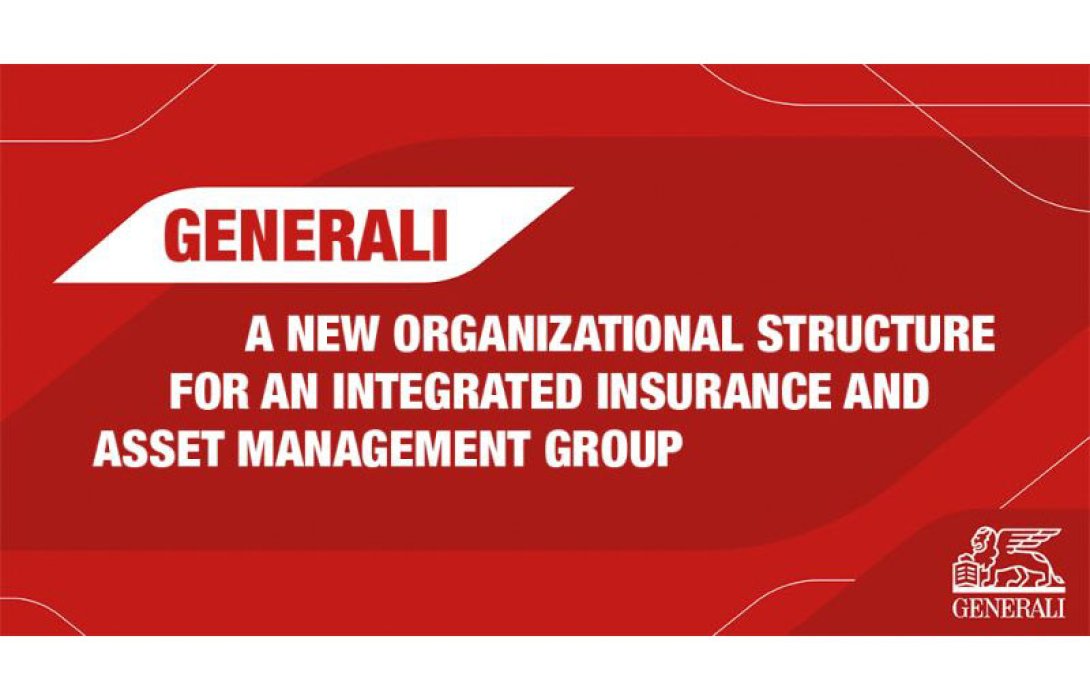 GENERALI

A NEW ORGANIZATIONAL STRUCTURE FOR AN INTEGRATED INSURANCE AND ASSET MANAGEMENT GROUP

GENERALI